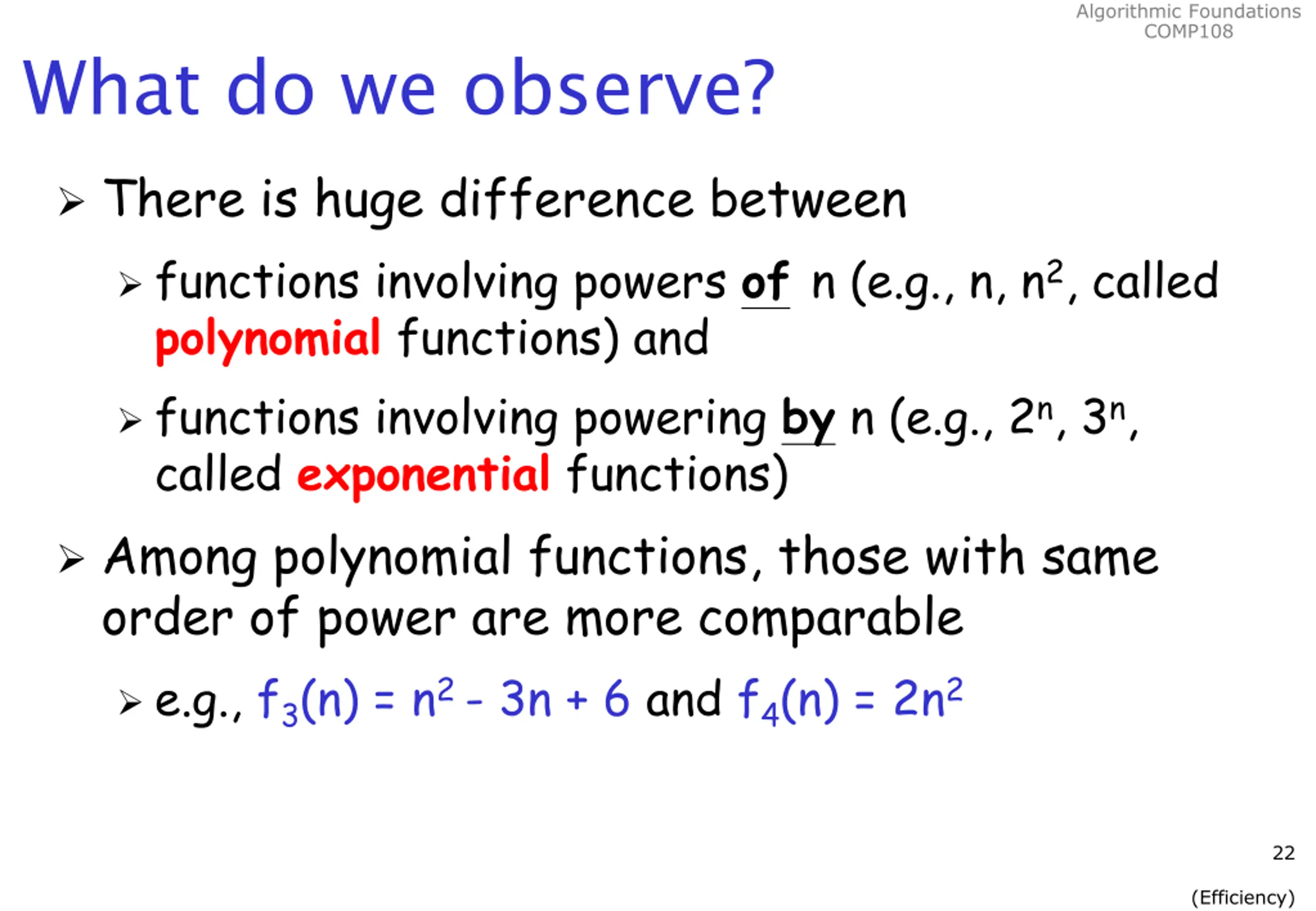 Algorithmic Foundations
COMP108

What do we observe?

➢ There is huge difference between

➢ functions involving powers of n (e.g., n, $n^2$, called polynomial functions) and

➢ functions involving powering by n (e.g., $2^n$, $3^n$, called exponential functions)

➢ Among polynomial functions, those with same order of power are more comparable

➢ e.g., $f_3(n) = n^2 - 3n + 6$ and $f_4(n) = 2n^2$

22

(Efficiency)